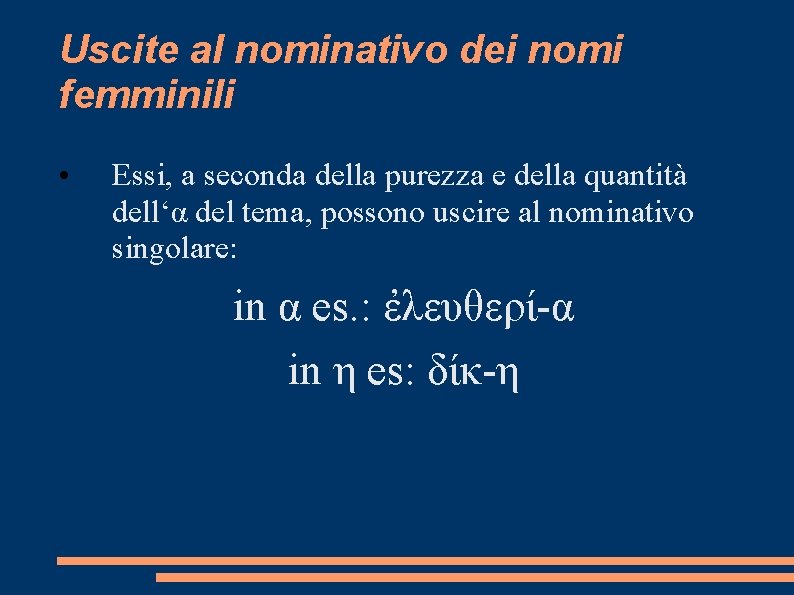 Uscite al nominativo dei nomi femminili

• Essi, a seconda della purezza e della quantità dell‘α del tema, possono uscire al nominativo singolare:

in α es.: ἐλευθερί-α

in η es: δίκ-η